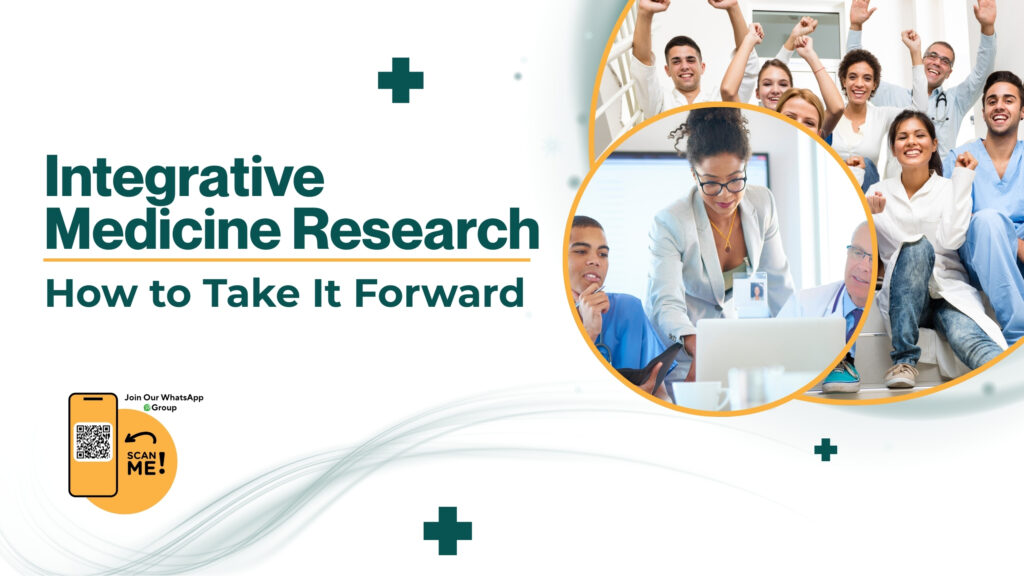 Integrative Medicine Research

How to Take It Forward

Join Our WhatsApp Group

SCAN ME!